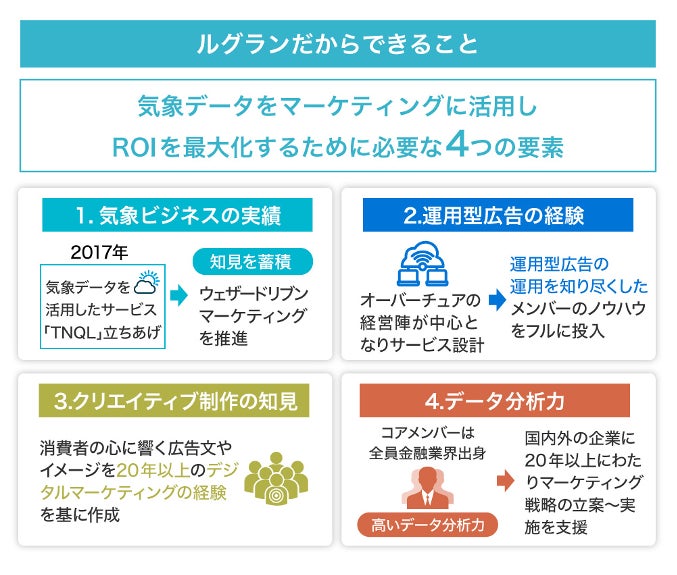 ルグランだからできること

気象データをマーケティングに活用し
ROIを最大化するために必要な4つの要素

1. 気象ビジネスの実績

2017年

気象データを活用したサービス「TNQL」立ちあげ

知見を蓄積

ウェザードリブンマーケティングを推進

2.運用型広告の経験

オーバーチュアの経営陣が中心となりサービス設計

運用型広告の運用を知り尽くしたメンバーのノウハウをフルに投入

3.クリエイティブ制作の知見

消費者の心に響く広告文やイメージを20年以上のデジタルマーケティングの経験を基に作成

4.データ分析力

コアメンバーは全員金融業界出身

高いデータ分析力

国内外の企業に20年以上にわたりマーケティング戦略の立案〜実施を支援